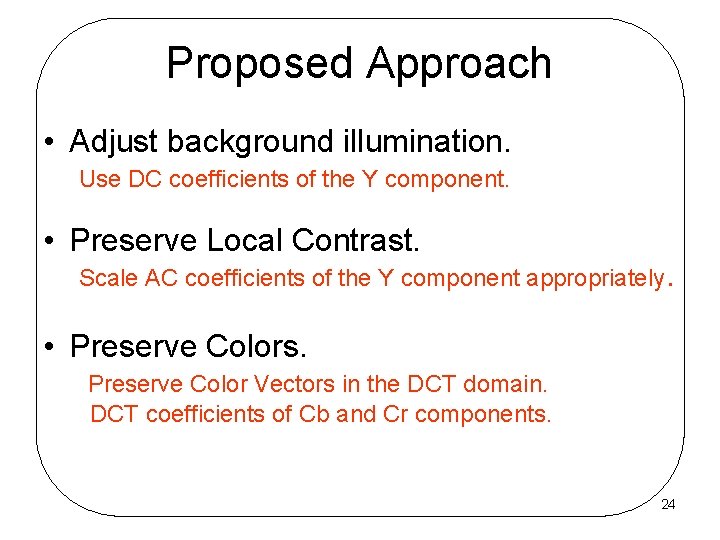 Proposed Approach

• Adjust background illumination.
Use DC coefficients of the Y component.

• Preserve Local Contrast.
Scale AC coefficients of the Y component appropriately.

• Preserve Colors.
Preserve Color Vectors in the DCT domain.
DCT coefficients of Cb and Cr components.

24